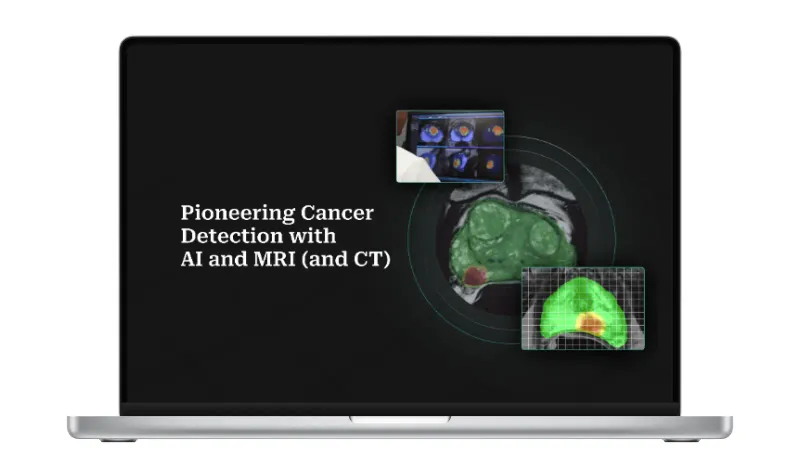 Pioneering Cancer Detection with AI and MRI (and CT)